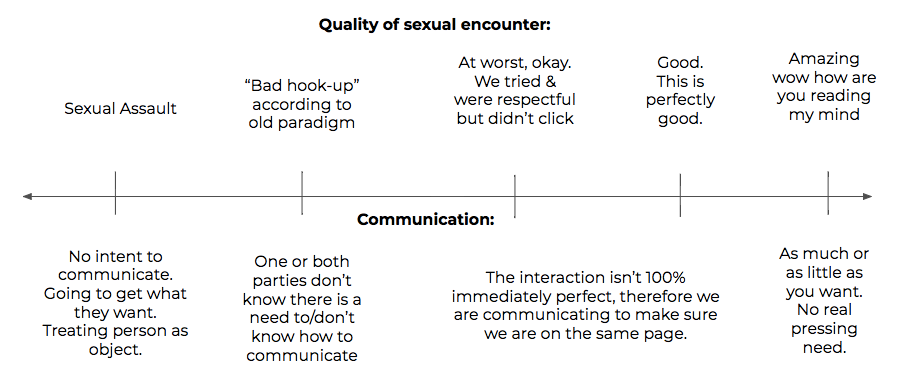 Quality of sexual encounter:

Sexual Assault

“Bad hook-up” according to old paradigm

At worst, okay. We tried & were respectful but didn’t click

Good. This is perfectly good.

Amazing wow how are you reading my mind

Communication:

No intent to communicate. Going to get what they want. Treating person as object.

One or both parties don’t know there is a need to/don’t know how to communicate

The interaction isn’t 100% immediately perfect, therefore we are communicating to make sure we are on the same page.

As much or as little as you want. No real pressing need.